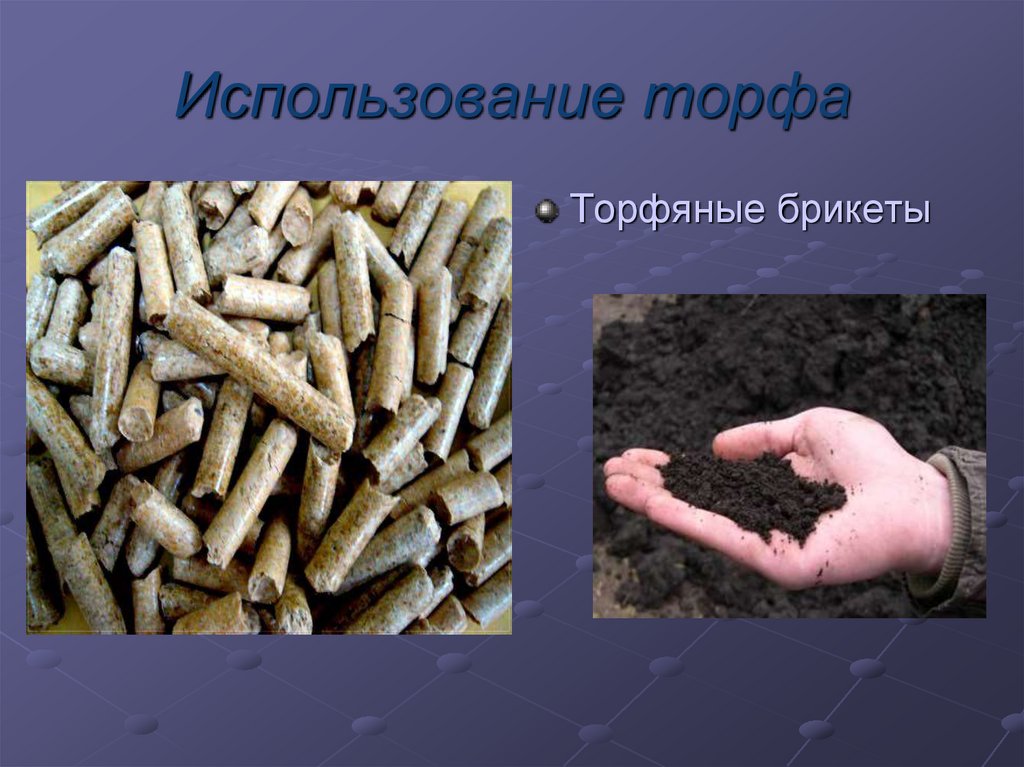 Использование торфа

Торфяные брикеты